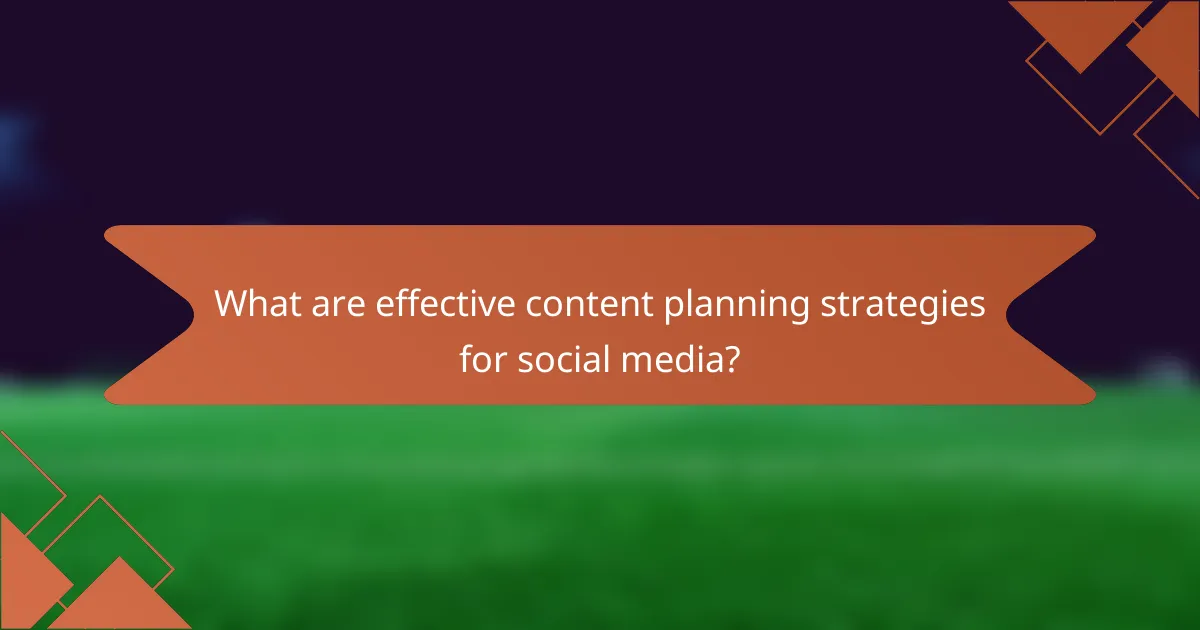 What are effective content planning strategies for social media?